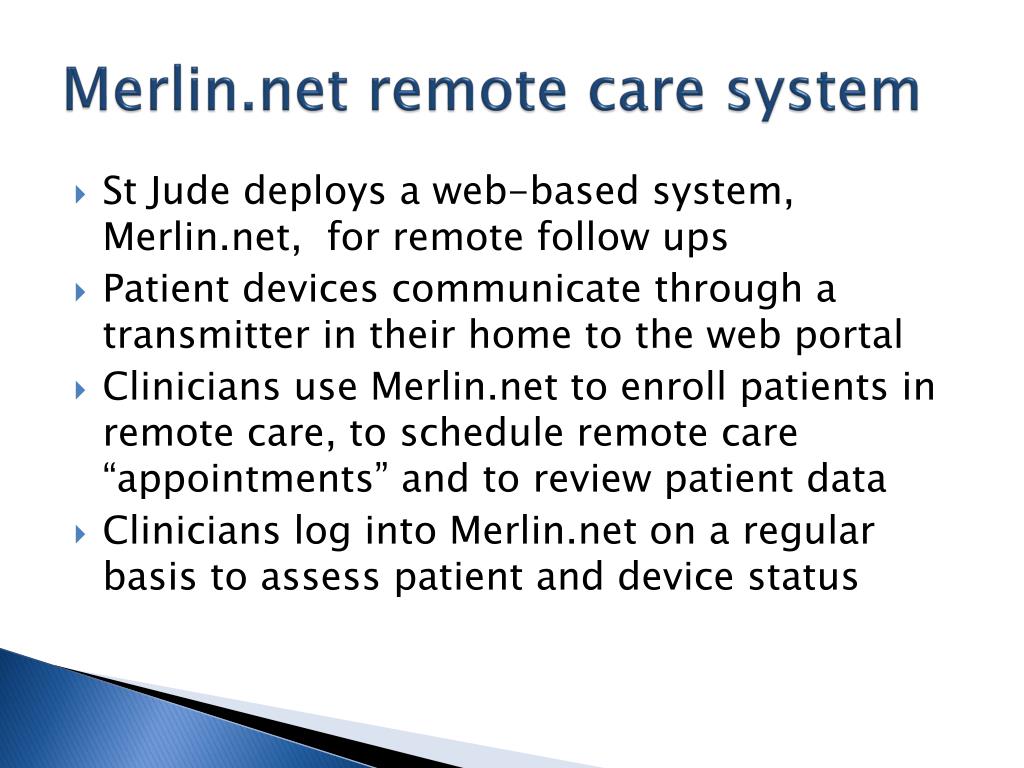 Merlin.net remote care system

St Jude deploys a web-based system, Merlin.net, for remote follow ups
Patient devices communicate through a transmitter in their home to the web portal
Clinicians use Merlin.net to enroll patients in remote care, to schedule remote care “appointments” and to review patient data
Clinicians log into Merlin.net on a regular basis to assess patient and device status